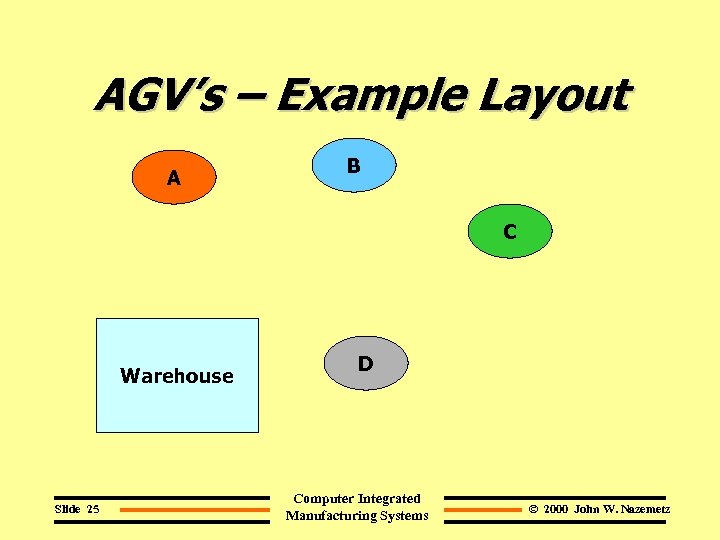 AGV's – Example Layout

A

B

C

Warehouse

D

Slide 25

Computer Integrated
Manufacturing Systems

© 2000 John W. Nazemetz